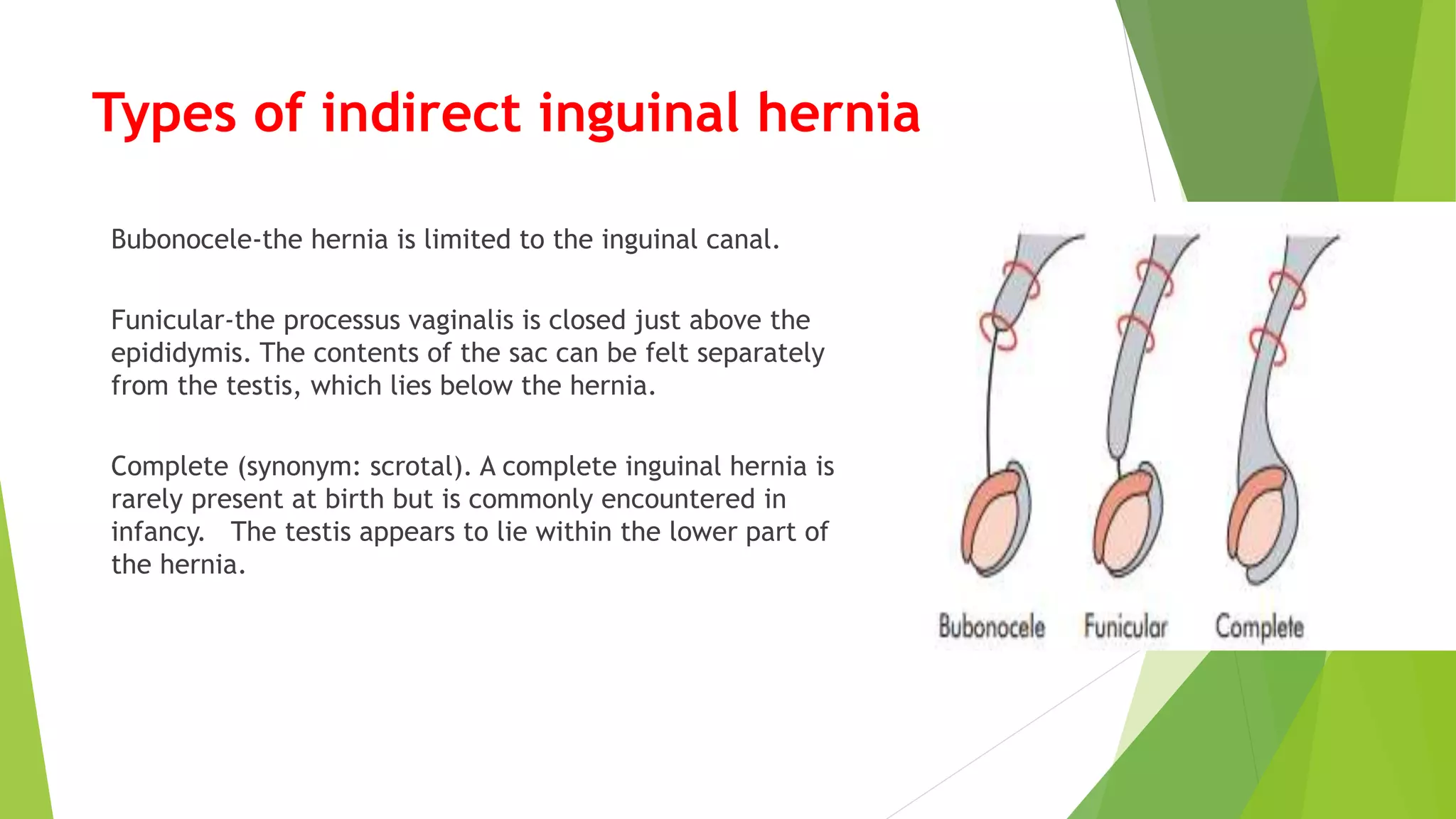 Types of indirect inguinal hernia

Bubonocele-the hernia is limited to the inguinal canal.

Funicular-the processus vaginalis is closed just above the epididymis. The contents of the sac can be felt separately from the testis, which lies below the hernia.

Complete (synonym: scrotal). A complete inguinal hernia is rarely present at birth but is commonly encountered in infancy. The testis appears to lie within the lower part of the hernia.

Bubonocele Funicular Complete